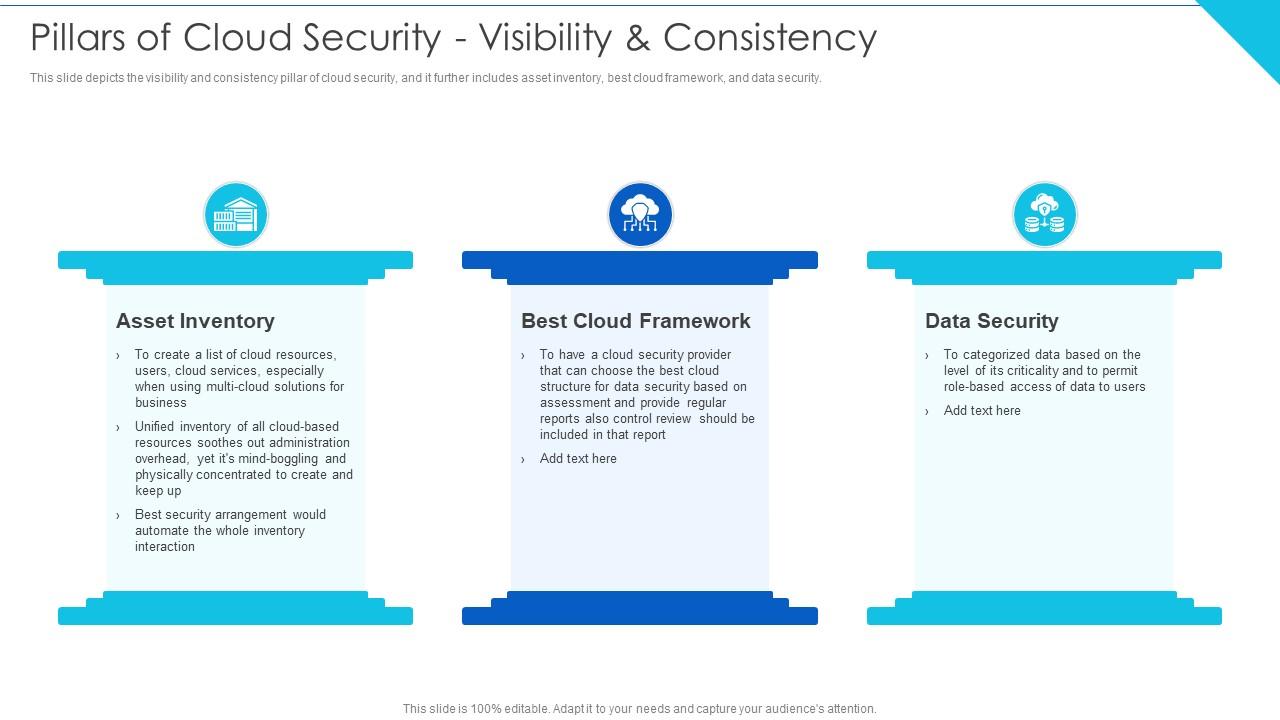 Pillars of Cloud Security - Visibility & Consistency

This slide depicts the visibility and consistency pillar of cloud security, and it further includes asset inventory, best cloud framework, and data security.

Asset Inventory

› To create a list of cloud resources, users, cloud services, especially when using multi-cloud solutions for business

› Unified inventory of all cloud-based resources soothes out administration overhead, yet it's mind-boggling and physically concentrated to create and keep up

› Best security arrangement would automate the whole inventory interaction

Best Cloud Framework

› To have a cloud security provider that can choose the best cloud structure for data security based on assessment and provide regular reports also control review should be included in that report

› Add text here

Data Security

› To categorized data based on the level of its criticality and to permit role-based access of data to users

› Add text here

This slide is 100% editable. Adapt it to your needs and capture your audience's attention.